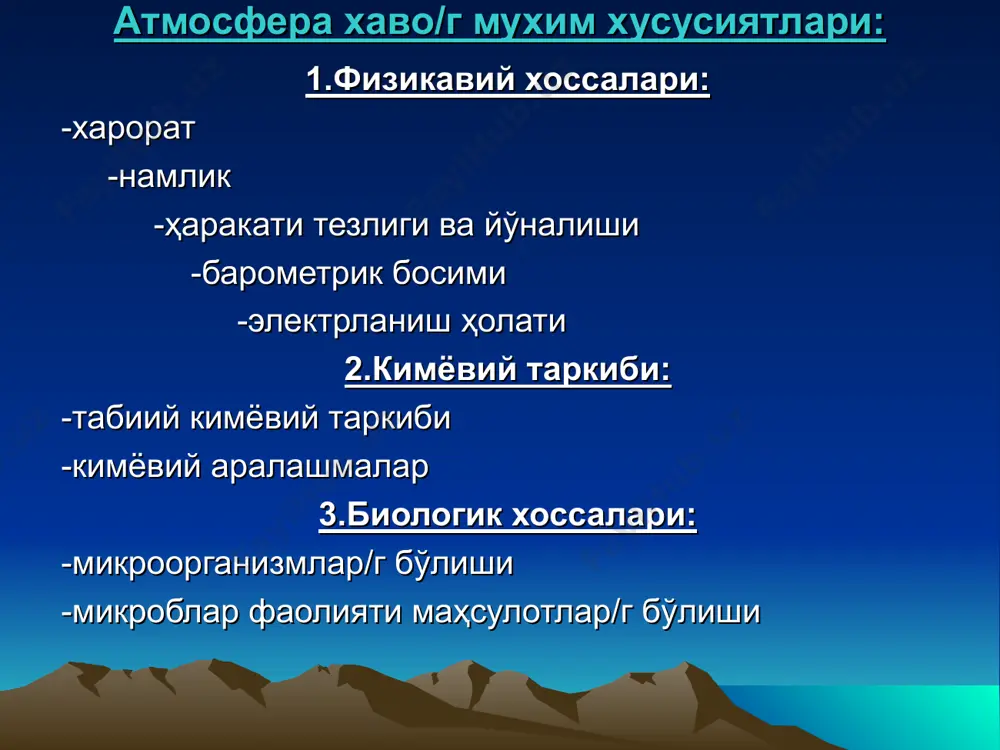 Атмосфера хаво/г мухим хусусиятлари:

1.Физикавий хоссалари:

-харорат

-намлик

-ҳаракати тезлиги ва йўналиши

-барометрик босими

-электрланиш ҳолати

2.Кимёвий таркиби:

-табиий кимёвий таркиби

-кимёвий аралашмалар

3.Биологик хоссалари:

-микроорганизмлар/г бўлиши

-микроблар фаолияти маҳсулотлар/г бўлиши